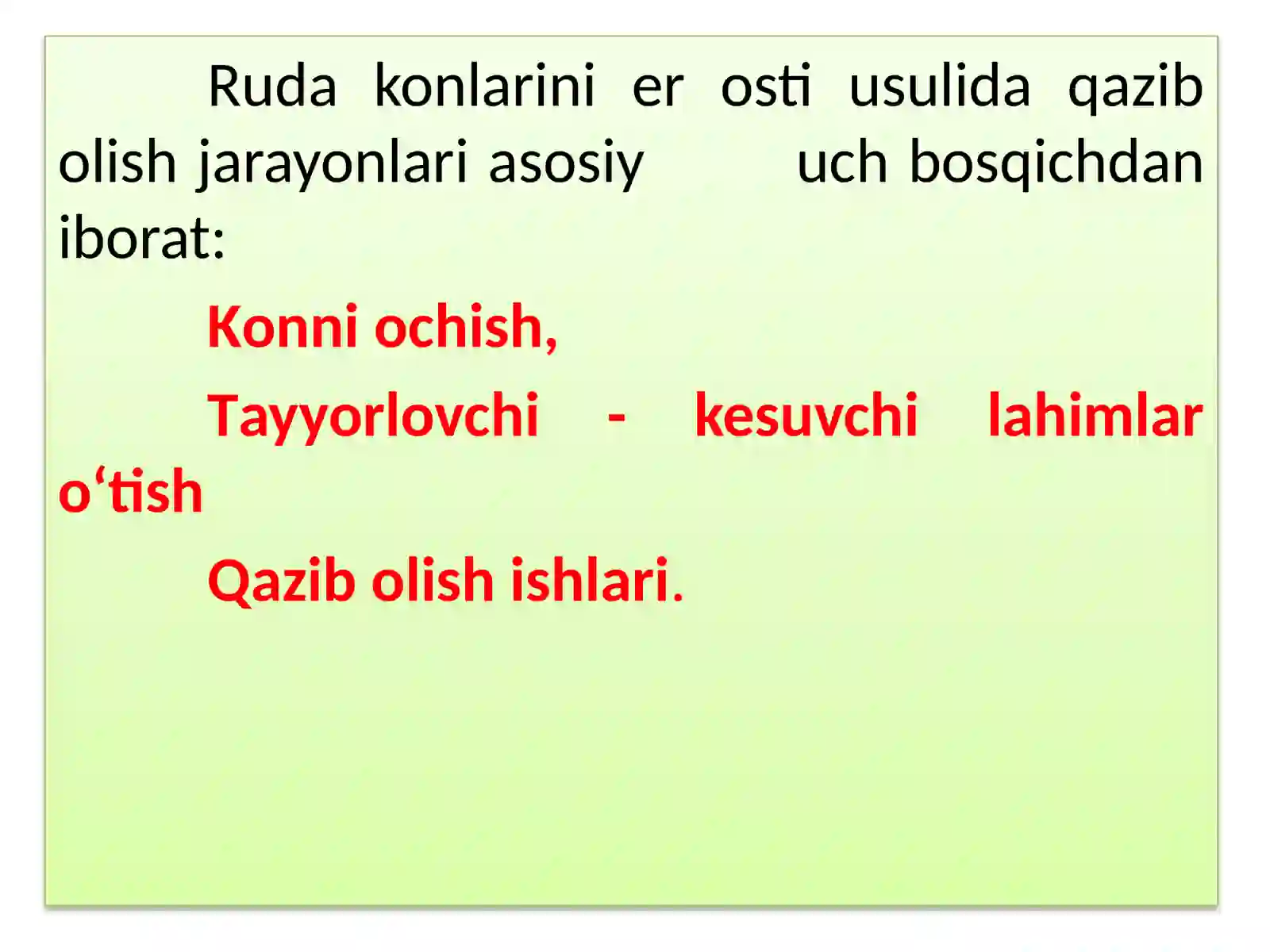 Ruda konlarini er osti usulida qazib olish jarayonlari asosiy uch bosqichdan iborat:

Konni ochish,

Tayyorlovchi - kesuvchi lahimlar o‘tish

Qazib olish ishlari.